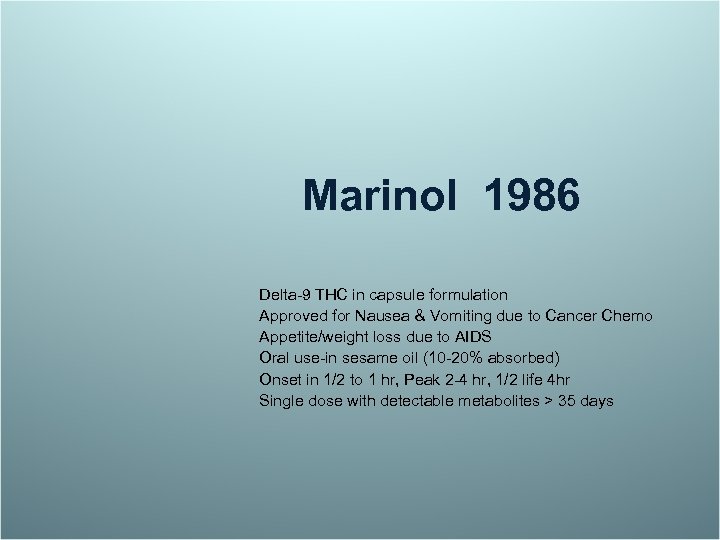 Marinol 1986

Delta-9 THC in capsule formulation
Approved for Nausea & Vomiting due to Cancer Chemo
Appetite/weight loss due to AIDS
Oral use-in sesame oil (10-20% absorbed)
Onset in 1/2 to 1 hr, Peak 2-4 hr, 1/2 life 4hr
Single dose with detectable metabolites > 35 days